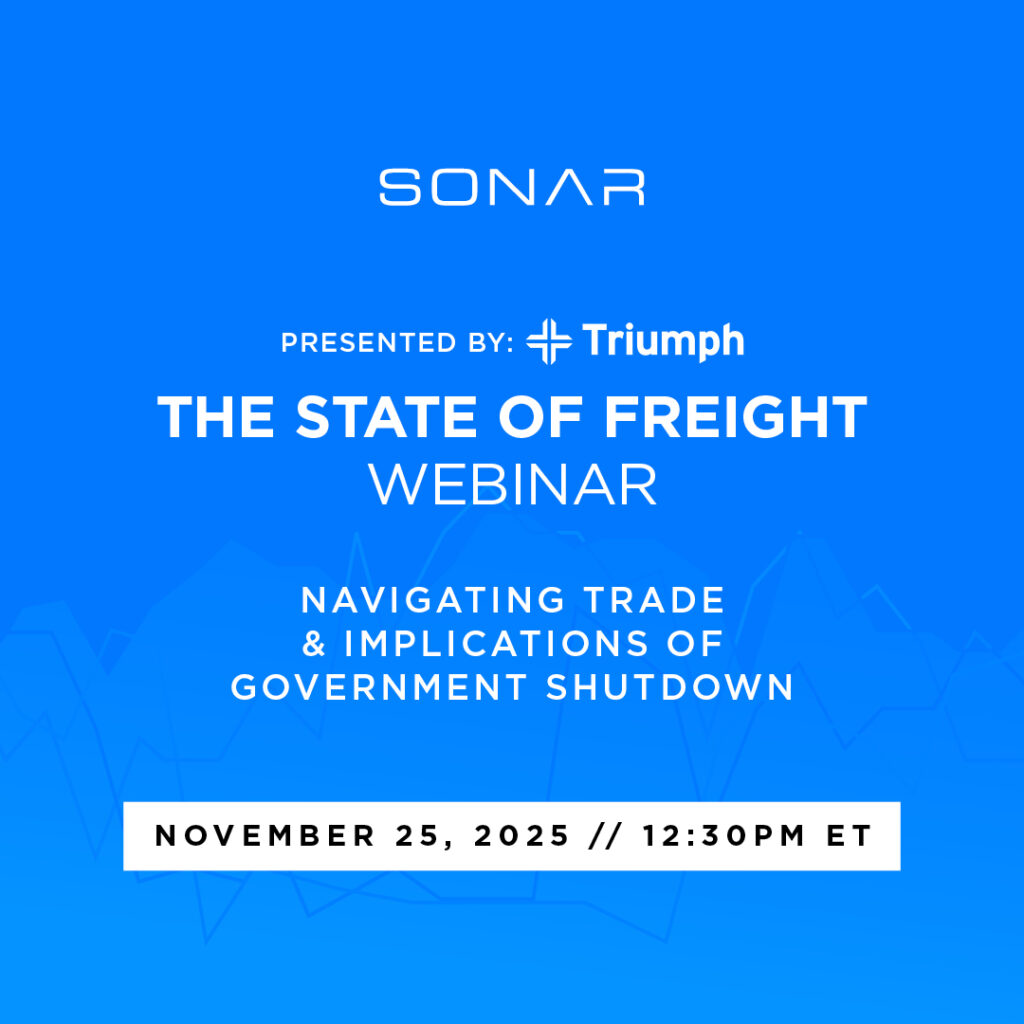 SONAR

PRESENTED BY: Triumph

THE STATE OF FREIGHT WEBINAR

NAVIGATING TRADE & IMPLICATIONS OF GOVERNMENT SHUTDOWN

NOVEMBER 25, 2025 // 12:30PM ET